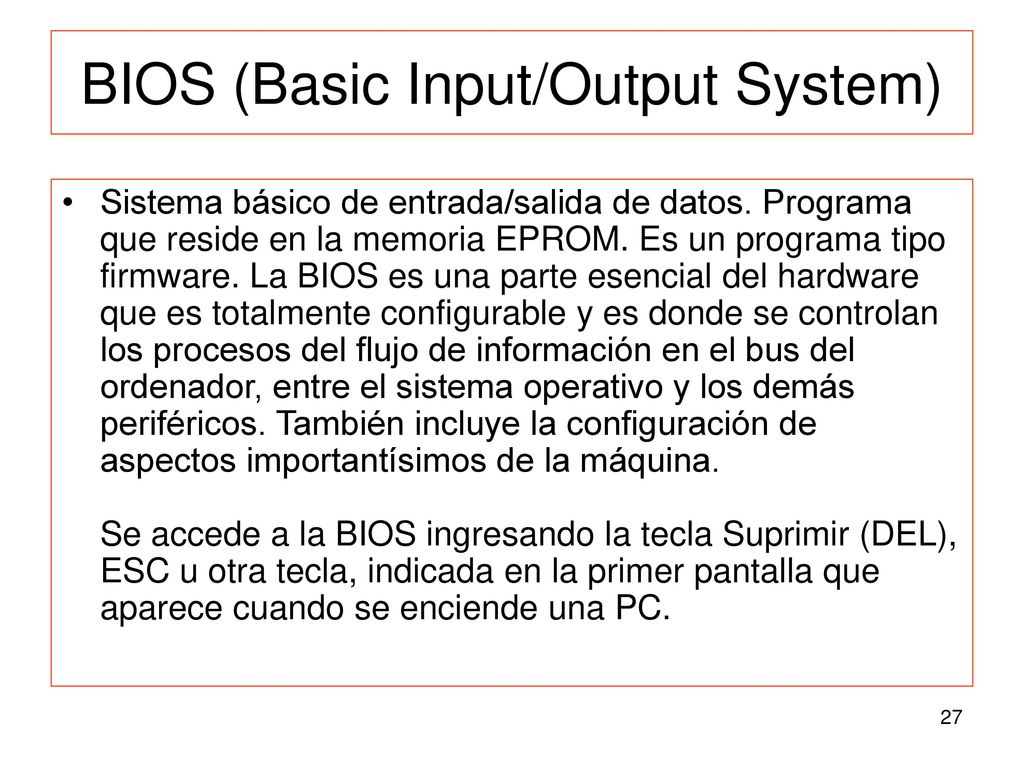 BIOS (Basic Input/Output System)

• Sistema básico de entrada/salida de datos. Programa que reside en la memoria EPROM. Es un programa tipo firmware. La BIOS es una parte esencial del hardware que es totalmente configurable y es donde se controlan los procesos del flujo de información en el bus del ordenador, entre el sistema operativo y los demás periféricos. También incluye la configuración de aspectos importantísimos de la máquina.

Se accede a la BIOS ingresando la tecla Suprimir (DEL), ESC u otra tecla, indicada en la primer pantalla que aparece cuando se enciende una PC.

27